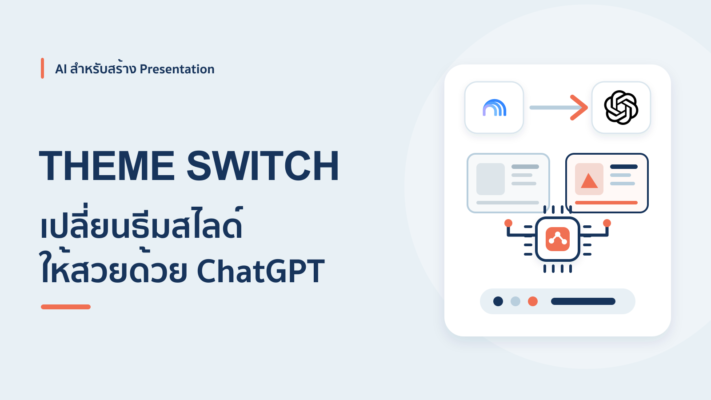 AI สำหรับสร้าง Presentation

THEME SWITCH

เปลี่ยนธีมสไลด์
ให้สวยด้วย ChatGPT